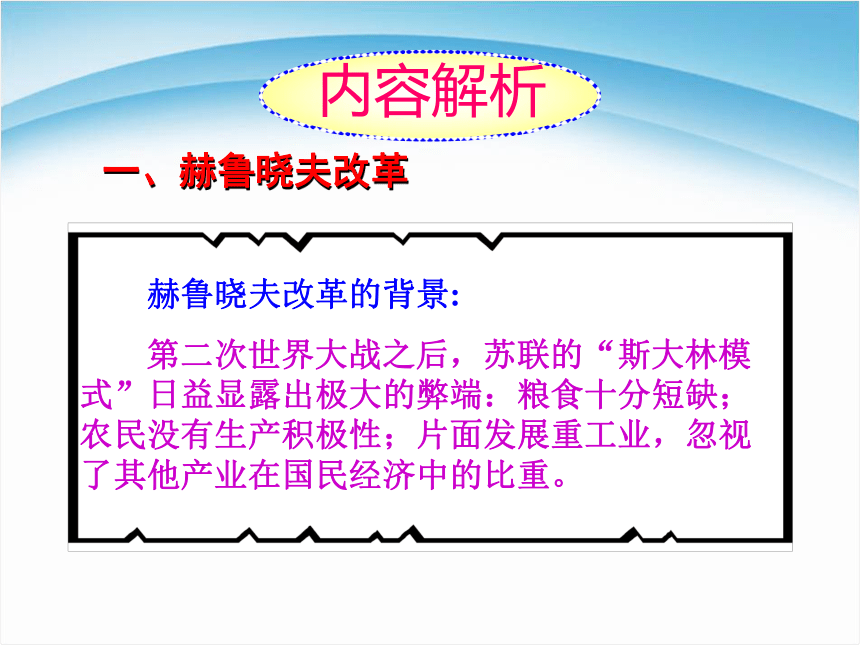 内容解析

一、赫鲁晓夫改革

赫鲁晓夫改革的背景：

第二次世界大战之后，苏联的“斯大林模式”日益显露出极大的弊端：粮食十分短缺；农民没有生产积极性；片面发展重工业，忽视了其他产业在国民经济中的比重。